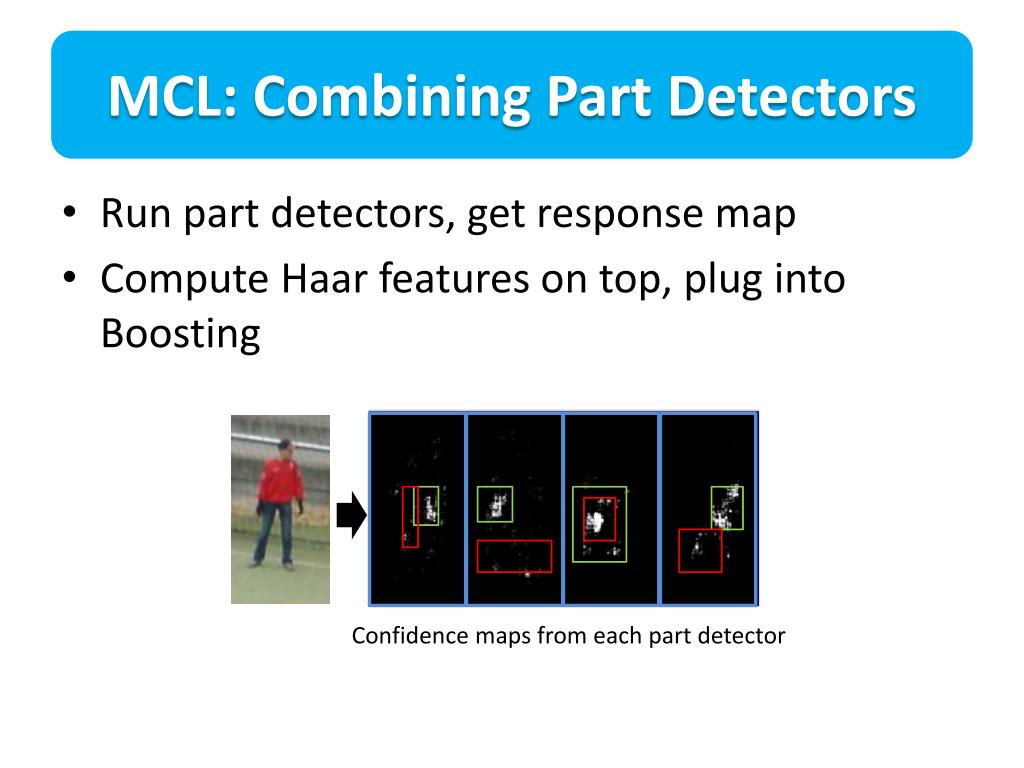 MCL: Combining Part Detectors

• Run part detectors, get response map
• Compute Haar features on top, plug into Boosting

Confidence maps from each part detector